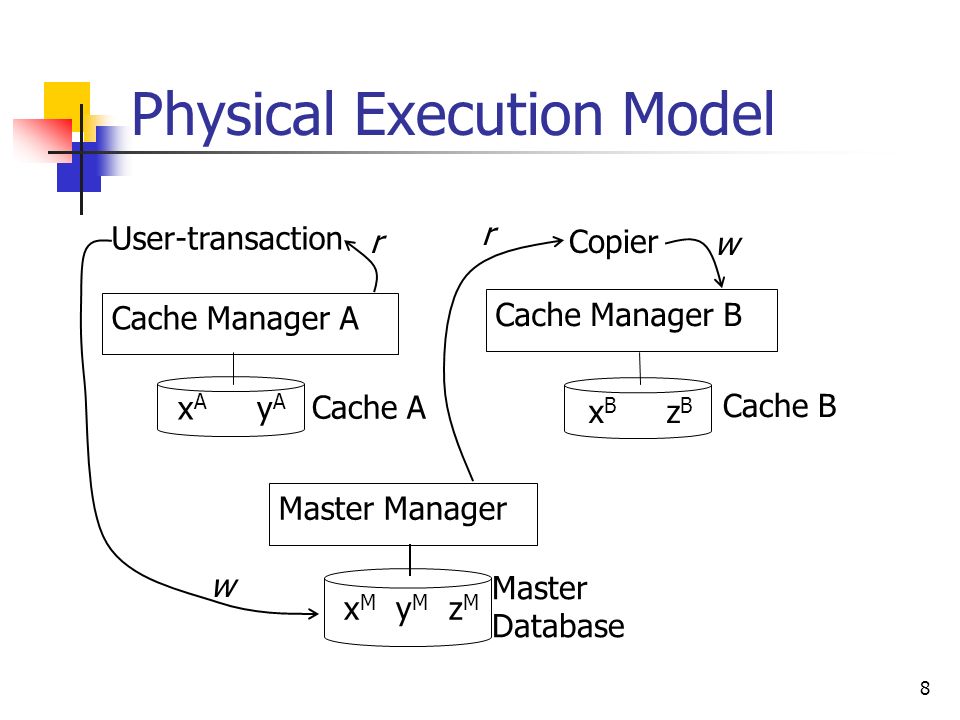 Physical Execution Model

User-transaction

r

r

Copier

w

Cache Manager A

Cache Manager B

$x^A$ $y^A$ Cache A

$x^B$ $z^B$ Cache B

Master Manager

w

$x^M$ $y^M$ $z^M$ Master Database

8